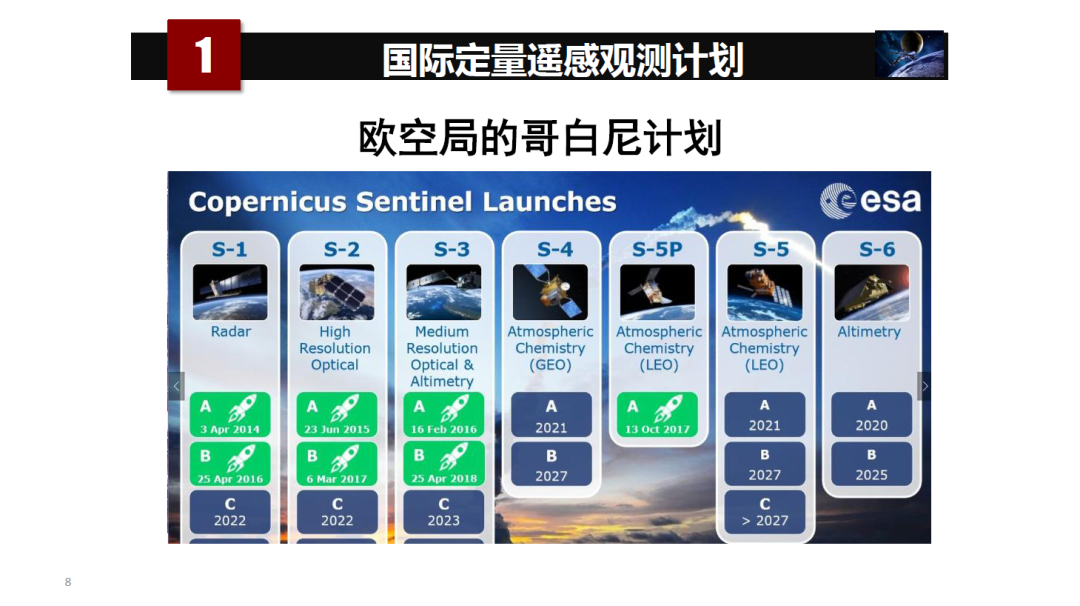 1
国际定量遥感观测计划

欧空局的哥白尼计划

Copernicus Sentinel Launches

esa

S-1
Radar
A 3 Apr 2014
B 25 Apr 2016
C 2022

S-2
High Resolution Optical
A 23 Jun 2015
B 6 Mar 2017
C 2022

S-3
Medium Resolution Optical & Altimetry
A 16 Feb 2016
B 25 Apr 2018
C 2023

S-4
Atmospheric Chemistry (GEO)
A 2021
B 2027

S-5P
Atmospheric Chemistry (LEO)
A 13 Oct 2017

S-5
Atmospheric Chemistry (LEO)
A 2021
B 2027
C > 2027

S-6
Altimetry
A 2020
B 2025

8